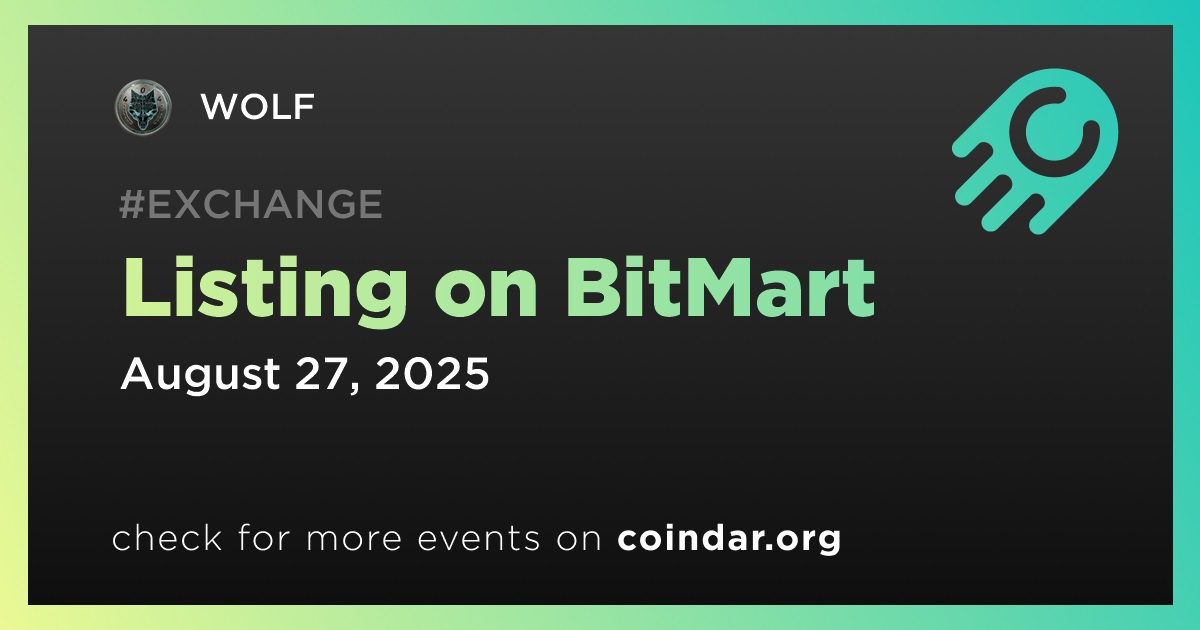 WOLF

#EXCHANGE

Listing on BitMart

August 27, 2025

check for more events on coindar.org